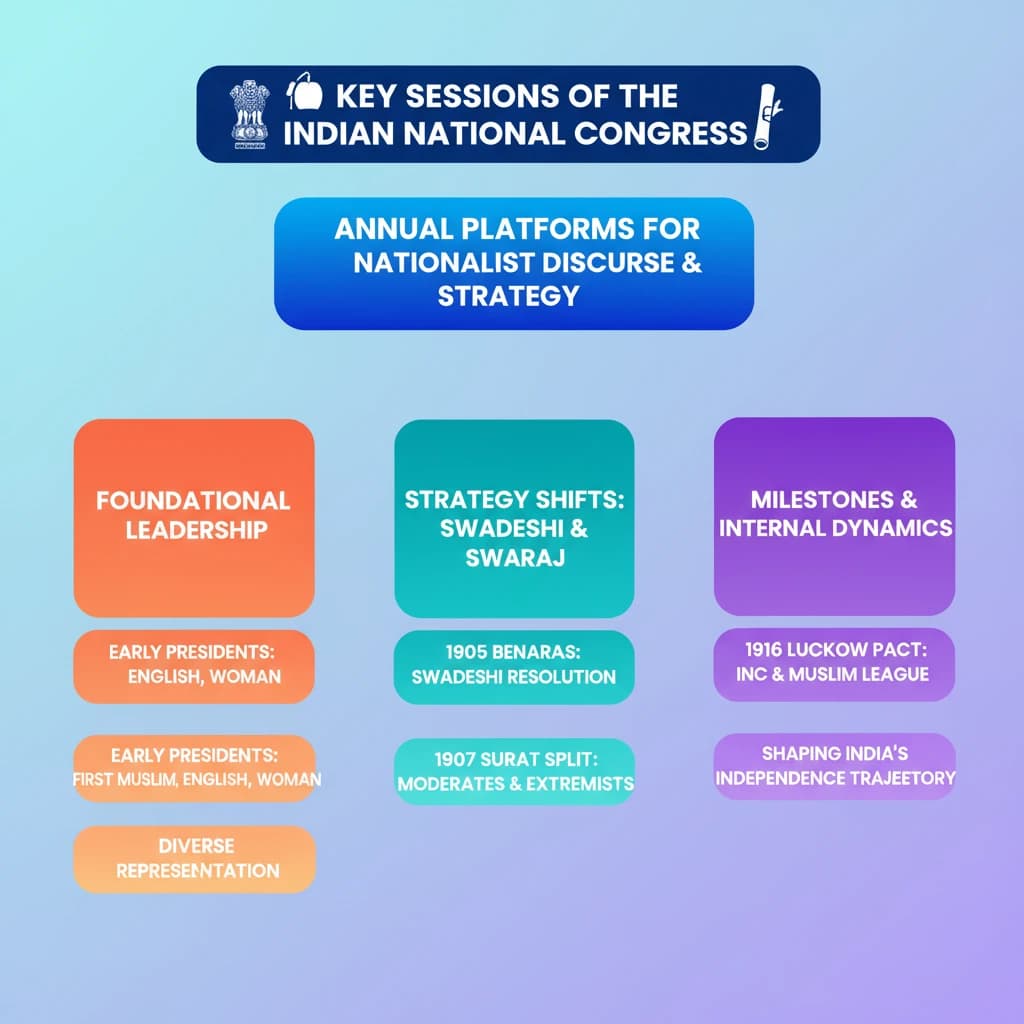 KEY SESSIONS OF THE INDIAN NATIONAL CONGRESS

ANNUAL PLATFORMS FOR NATIONALIST DISCURSE & STRATEGY

FOUNDATIONAL LEADERSHIP

EARLY PRESIDENTS: ENGLISH, WOMAN

EARLY PRESIDENTS: FIRST MUSLIM, ENGLISH, WOMAN

DIVERSE REPRESENTATION

STRATEGY SHIFTS: SWADESHI & SWARAJ

1905 BENARAS: SWADESHI RESOLUTION

1907 SURAT SPLIT: MODERATES & EXTREMISTS

MILESTONES & INTERNAL DYNAMICS

1916 LUCKOW PACT: INC & MUSLIM LEAGUE

SHAPING INDIA'S INDEPENDENCE TRAJEETORY